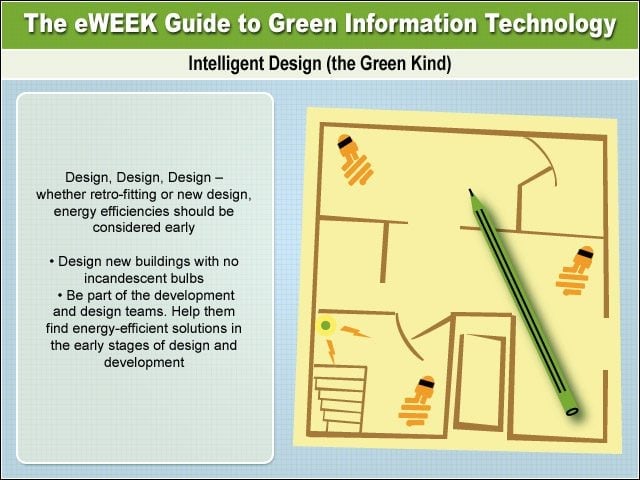 The eWEEK Guide to Green Information Technology

Intelligent Design (the Green Kind)

Design, Design, Design – whether retro-fitting or new design, energy efficiencies should be considered early

• Design new buildings with no incandescent bulbs
• Be part of the development and design teams. Help them find energy-efficient solutions in the early stages of design and development